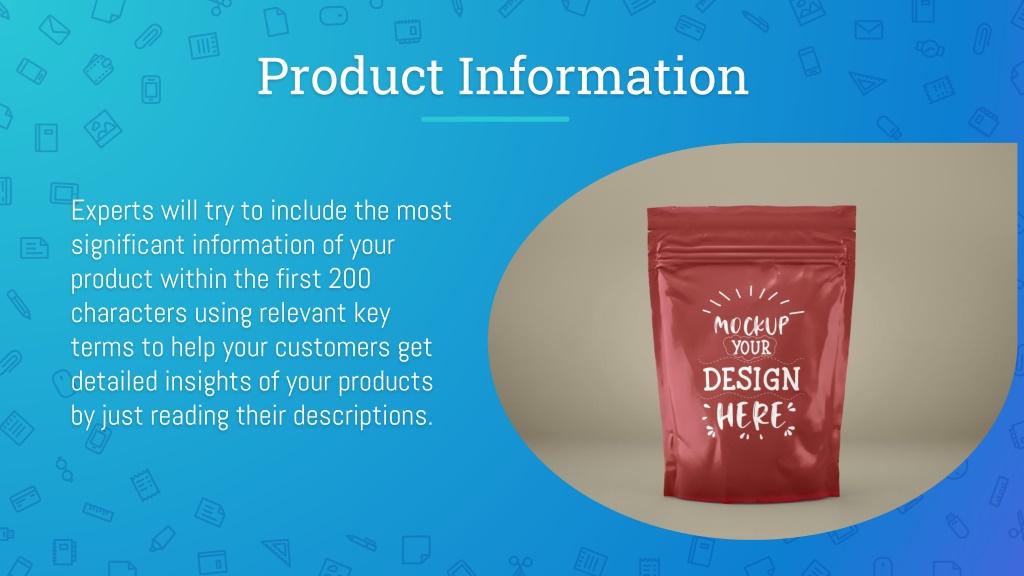 Product Information

Experts will try to include the most significant information of your product within the first 200 characters using relevant key terms to help your customers get detailed insights of your products by just reading their descriptions.

MOCKUP YOUR DESIGN HERE